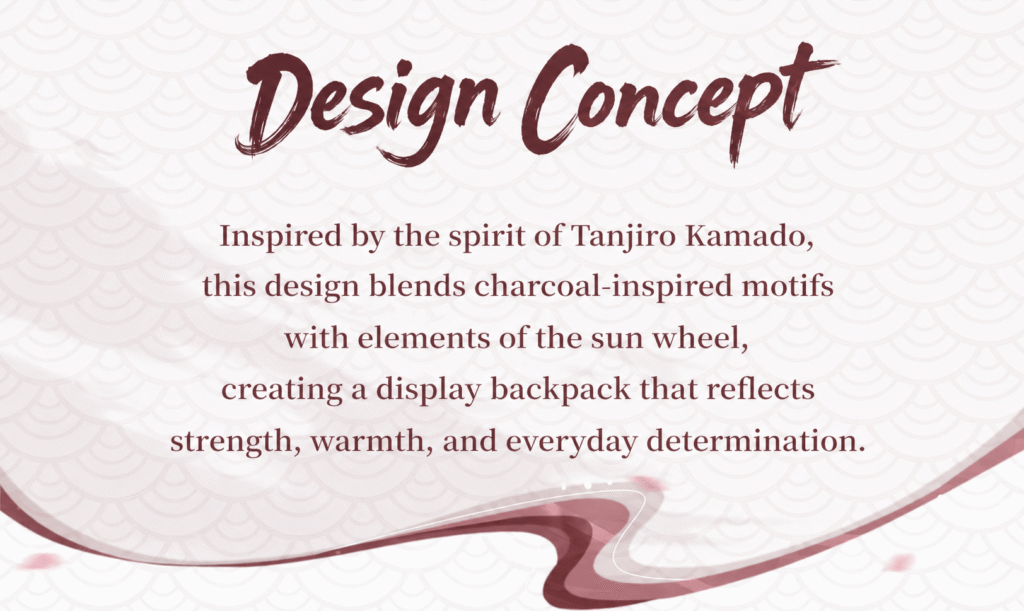 Design Concept

Inspired by the spirit of Tanjiro Kamado, this design blends charcoal-inspired motifs with elements of the sun wheel, creating a display backpack that reflects strength, warmth, and everyday determination.